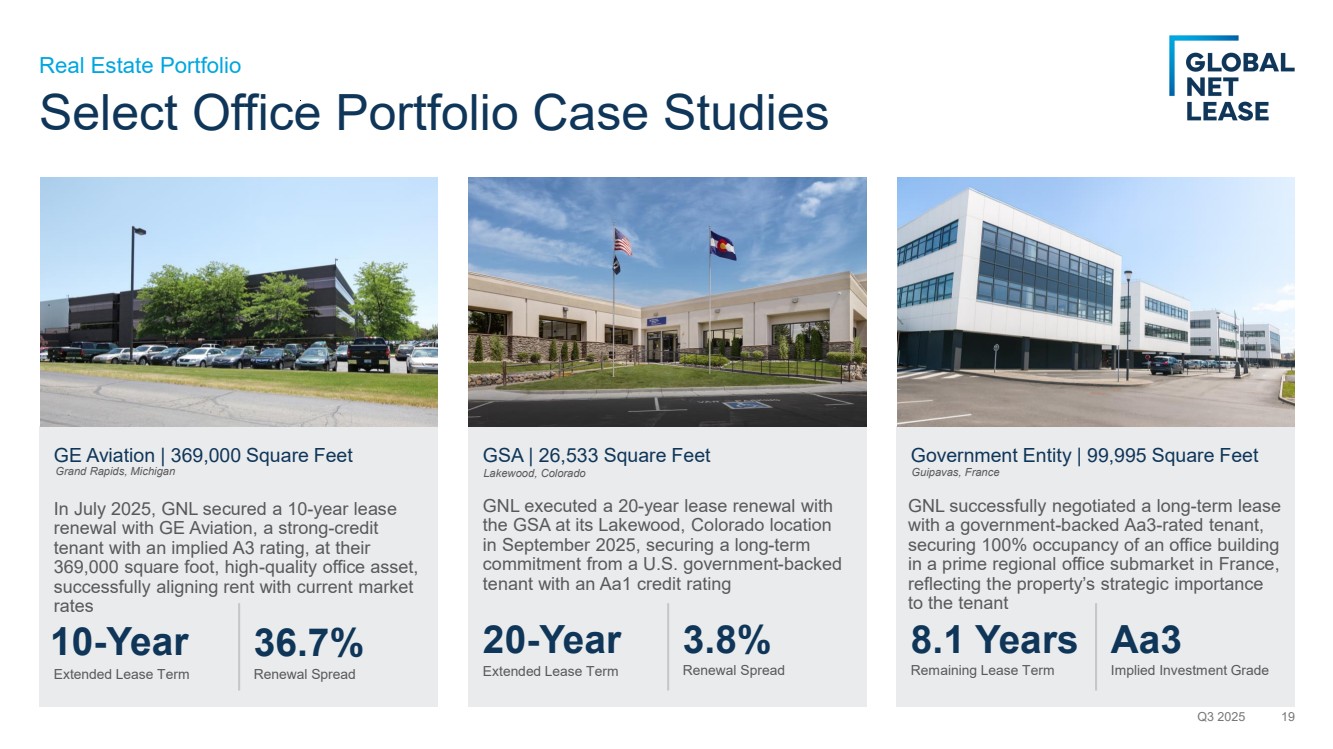 Real Estate Portfolio

Select Office Portfolio Case Studies

GLOBAL NET LEASE

GE Aviation | 369,000 Square Feet
Grand Rapids, Michigan

In July 2025, GNL secured a 10-year lease renewal with GE Aviation, a strong-credit tenant with an implied A3 rating, at their 369,000 square foot, high-quality office asset, successfully aligning rent with current market rates

10-Year
Extended Lease Term

36.7%
Renewal Spread

GSA | 26,533 Square Feet
Lakewood, Colorado

GNL executed a 20-year lease renewal with the GSA at its Lakewood, Colorado location in September 2025, securing a long-term commitment from a U.S. government-backed tenant with an Aa1 credit rating

20-Year
Extended Lease Term

3.8%
Renewal Spread

Government Entity | 99,995 Square Feet
Guipavas, France

GNL successfully negotiated a long-term lease with a government-backed Aa3-rated tenant, securing 100% occupancy of an office building in a prime regional office submarket in France, reflecting the property's strategic importance to the tenant

8.1 Years
Remaining Lease Term

Aa3
Implied Investment Grade

Q3 2025 19